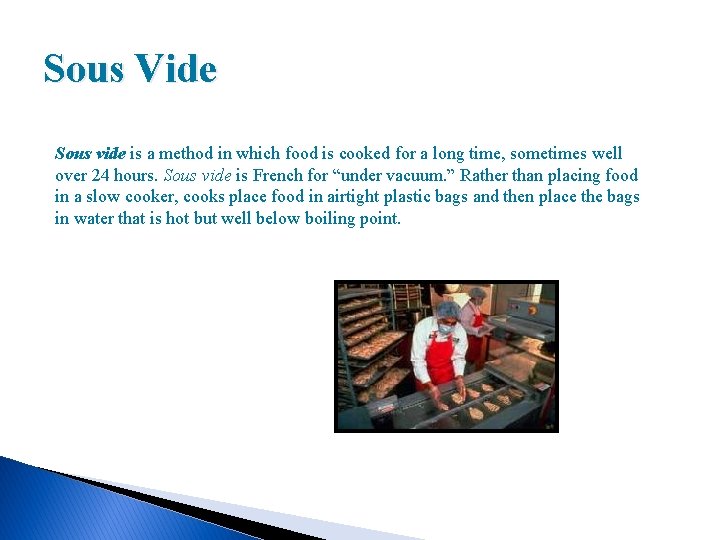 Sous Vide

Sous vide is a method in which food is cooked for a long time, sometimes well over 24 hours. Sous vide is French for “under vacuum.” Rather than placing food in a slow cooker, cooks place food in airtight plastic bags and then place the bags in water that is hot but well below boiling point.